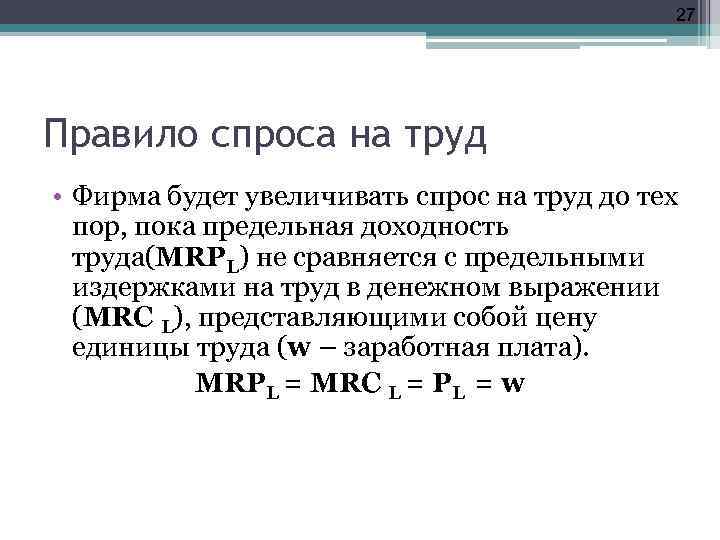 27

Правило спроса на труд

• Фирма будет увеличивать спрос на труд до тех пор, пока предельная доходность труда($MRP_L$) не сравняется с предельными издержками на труд в денежном выражении ($MRC_L$), представляющими собой цену единицы труда (w – заработная плата).

$MRP_L = MRC_L = P_L = w$